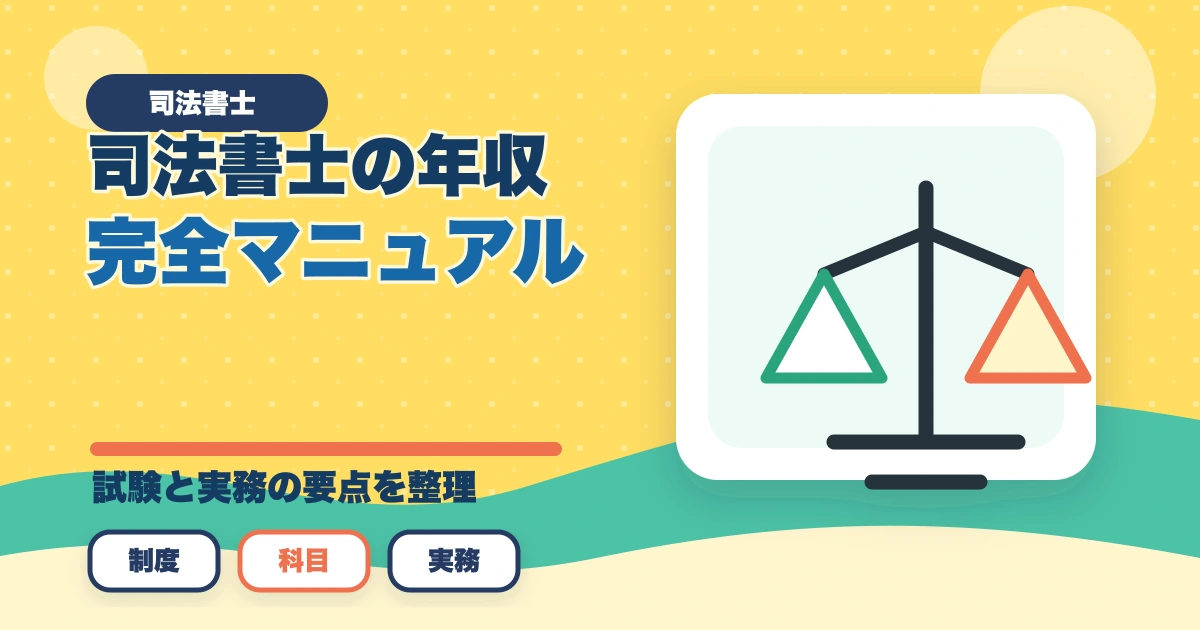 司法書士

司法書士の年収
完全マニュアル

試験と実務の要点を整理

制度

科目

実務